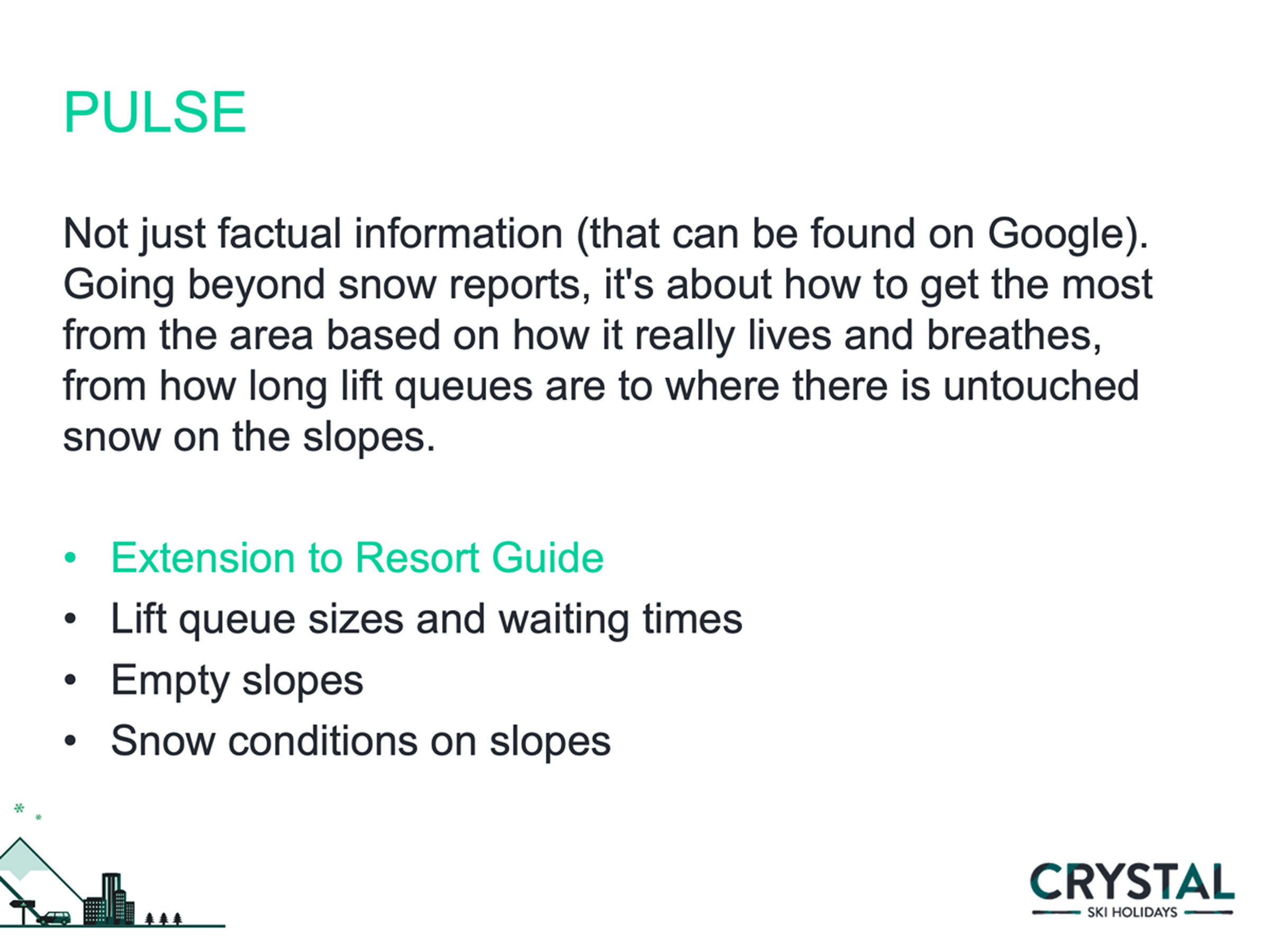 PULSE

Not just factual information (that can be found on Google). Going beyond snow reports, it's about how to get the most from the area based on how it really lives and breathes, from how long lift queues are to where there is untouched snow on the slopes.

• Extension to Resort Guide
• Lift queue sizes and waiting times
• Empty slopes
• Snow conditions on slopes

CRYSTAL
SKI HOLIDAYS